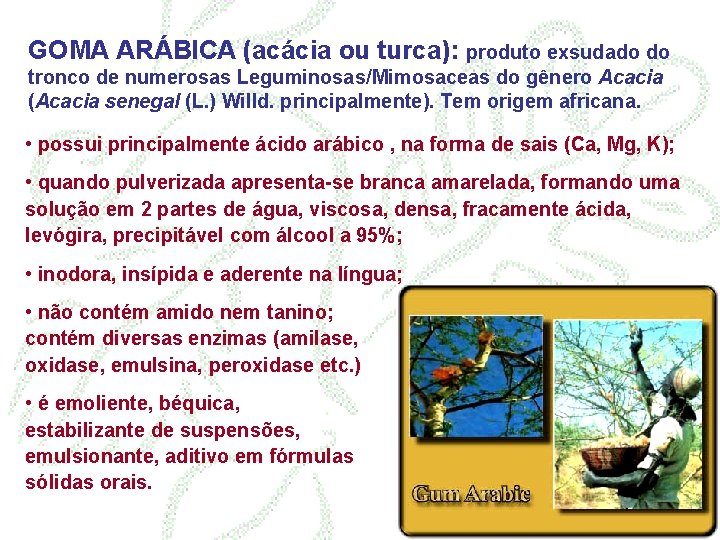 GOMA ARÁBICA (acácia ou turca): produto exsudado do tronco de numerosas Leguminosas/Mimosaceas do gênero Acacia (Acacia senegal (L.) Willd. principalmente). Tem origem africana.

• possui principalmente ácido arábico , na forma de sais (Ca, Mg, K);

• quando pulverizada apresenta-se branca amarelada, formando uma solução em 2 partes de água, viscosa, densa, fracamente ácida, levógira, precipitável com álcool a 95%;

• inodora, insípida e aderente na língua;

• não contém amido nem tanino; contém diversas enzimas (amilase, oxidase, emulsina, peroxidase etc.)

• é emoliente, béquica, estabilizante de suspensões, emulsionante, aditivo em fórmulas sólidas orais.

Gum Arabic